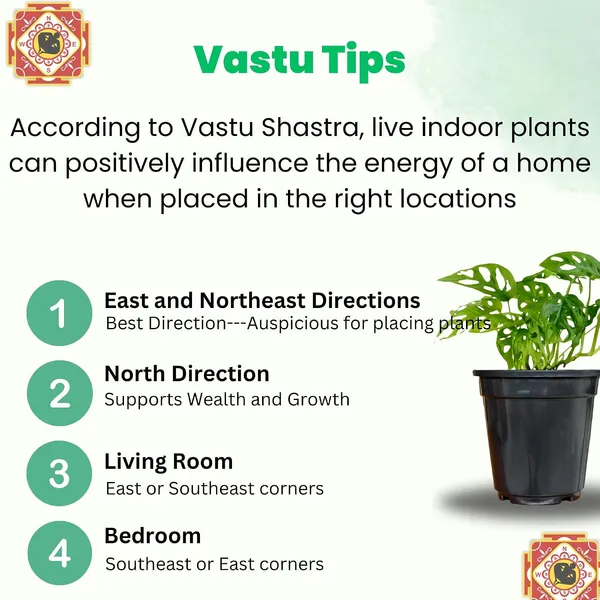 N
W E
S

Vastu Tips

According to Vastu Shastra, live indoor plants can positively influence the energy of a home when placed in the right locations

1 East and Northeast Directions
Best Direction---Auspicious for placing plants

2 North Direction
Supports Wealth and Growth

3 Living Room
East or Southeast corners

4 Bedroom
Southeast or East corners

N
W E